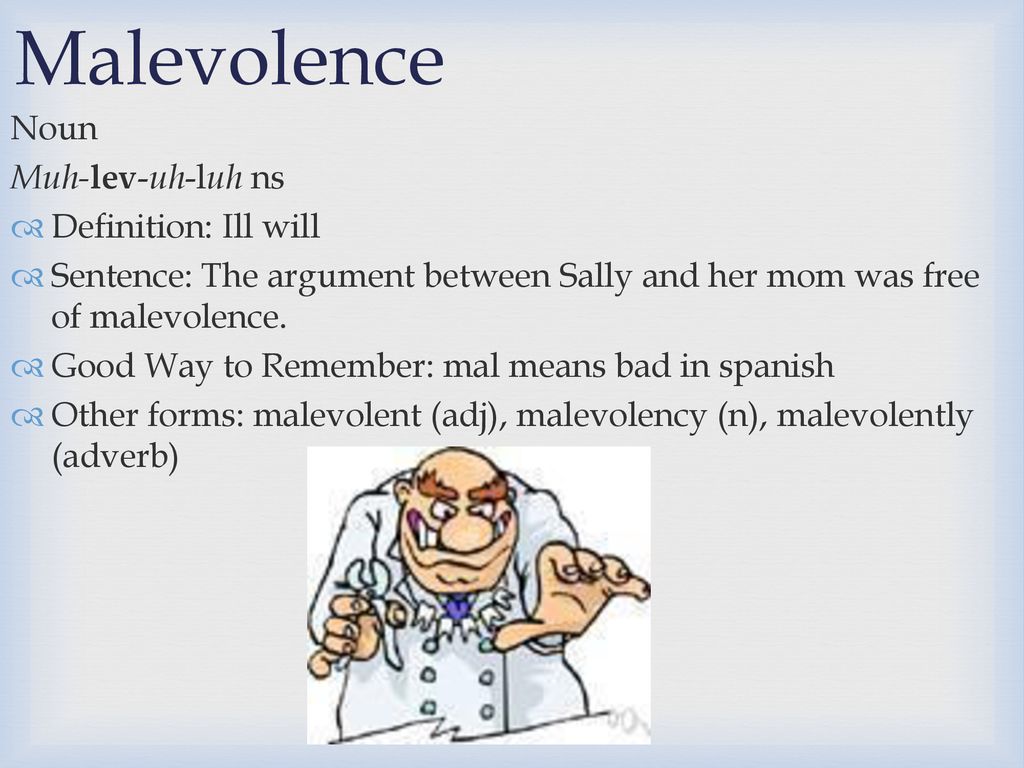 Malevolence

Noun

Muh-lev-uh-luh ns

Definition: Ill will

Sentence: The argument between Sally and her mom was free of malevolence.

Good Way to Remember: mal means bad in spanish

Other forms: malevolent (adj), malevolency (n), malevolently (adverb)